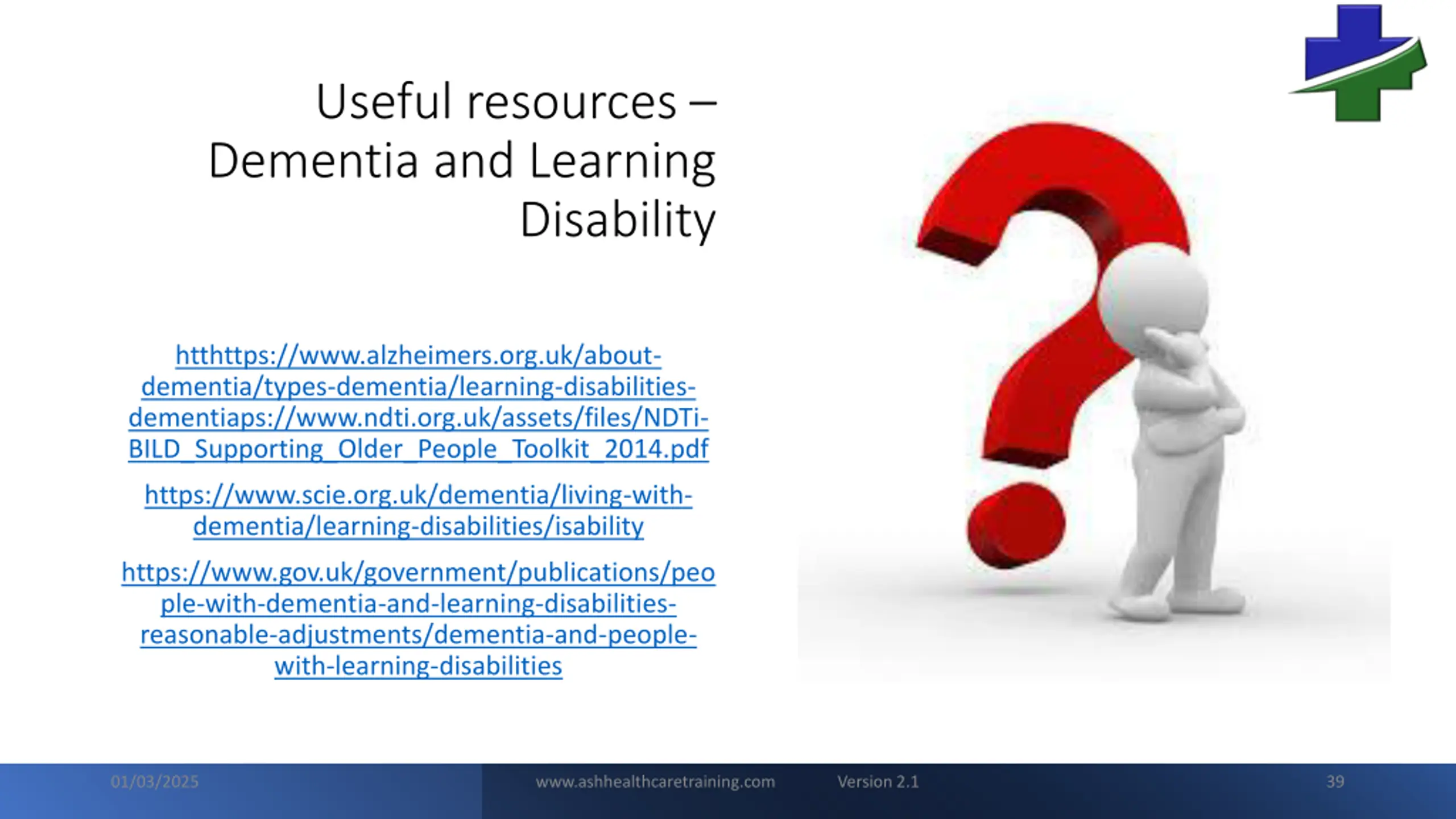 Useful resources – Dementia and Learning Disability

htthttps://www.alzheimers.org.uk/about-dementia/types-dementia/learning-disabilities-dementiaps://www.ndti.org.uk/assets/files/NDTi-BILD_Supporting_Older_People_Toolkit_2014.pdf

https://www.scie.org.uk/dementia/living-with-dementia/learning-disabilities/isability

https://www.gov.uk/government/publications/people-with-dementia-and-learning-disabilities-reasonable-adjustments/dementia-and-people-with-learning-disabilities

01/03/2025 www.ashhealthcaretraining.com Version 2.1 39